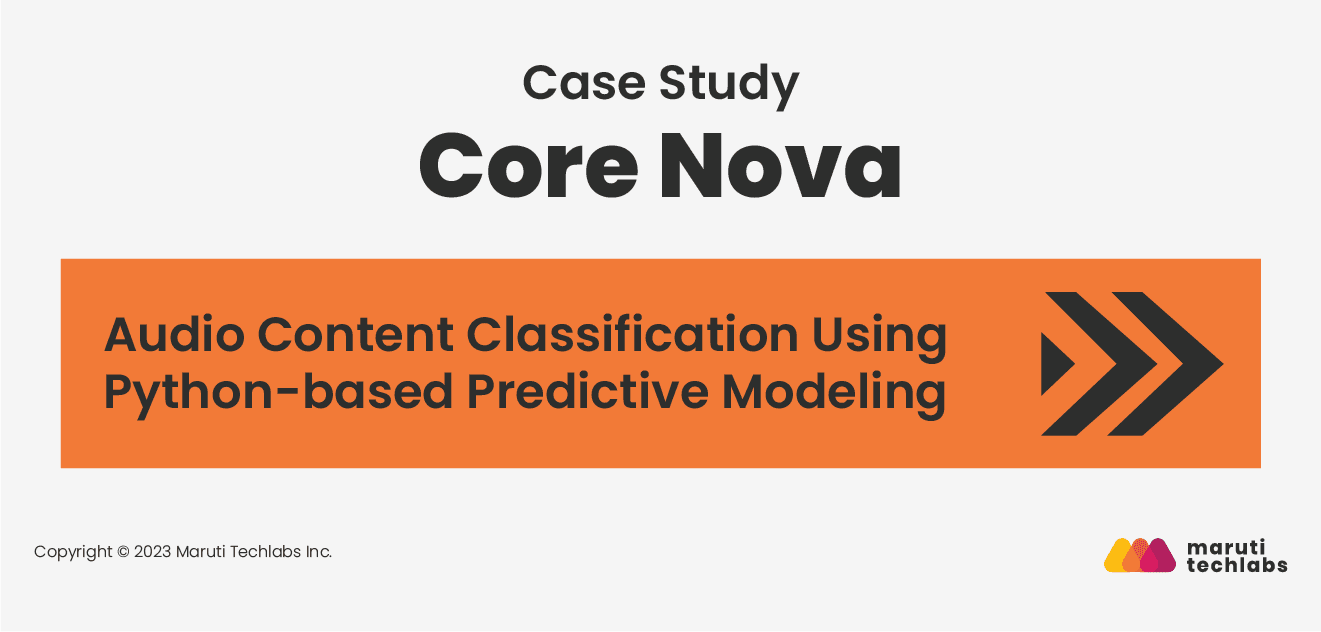 Case Study
Core Nova

Audio Content Classification Using Python-based Predictive Modeling

Copyright © 2023 Maruti Techlabs Inc.

maruti techlabs